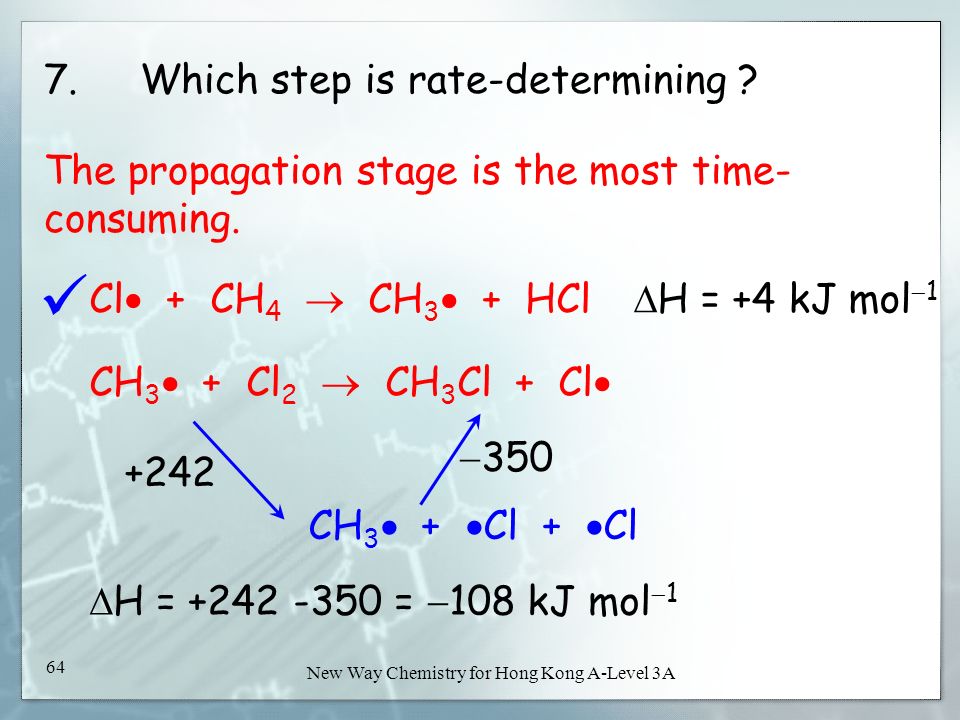 7. Which step is rate-determining ?

The propagation stage is the most time-consuming.

✓ $Cl\bullet + CH_4 \rightarrow CH_3\bullet + HCl$ $\Delta H = +4\ kJ\ mol^{-1}$

$CH_3\bullet + Cl_2 \rightarrow CH_3Cl + Cl\bullet$

+242

$-350$

$CH_3\bullet + \bullet Cl + \bullet Cl$

$\Delta H = +242 - 350 = -108\ kJ\ mol^{-1}$

64

New Way Chemistry for Hong Kong A-Level 3A